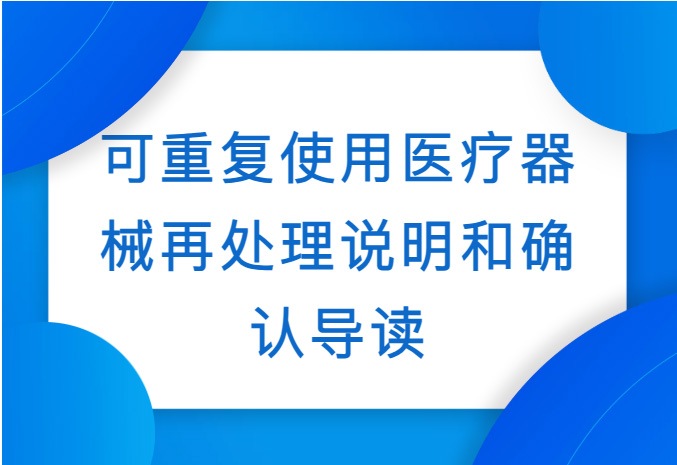 可重复使用医疗器械再处理说明和确认导读